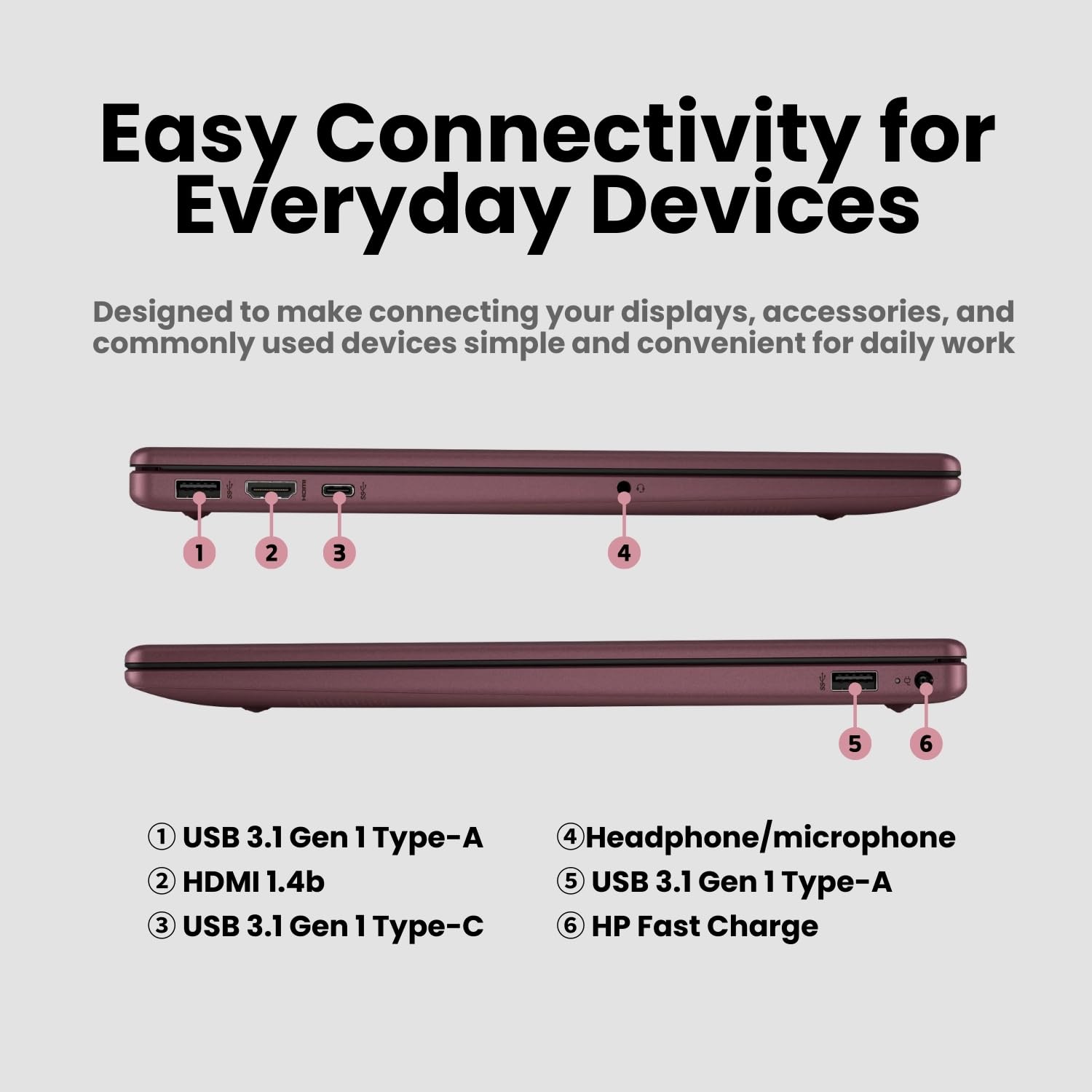 Easy Connectivity for Everyday Devices

Designed to make connecting your displays, accessories, and commonly used devices simple and convenient for daily work

1 2 3 4

5 6

① USB 3.1 Gen 1 Type-A
② HDMI 1.4b
③ USB 3.1 Gen 1 Type-C

④Headphone/microphone
⑤ USB 3.1 Gen 1 Type-A
⑥ HP Fast Charge